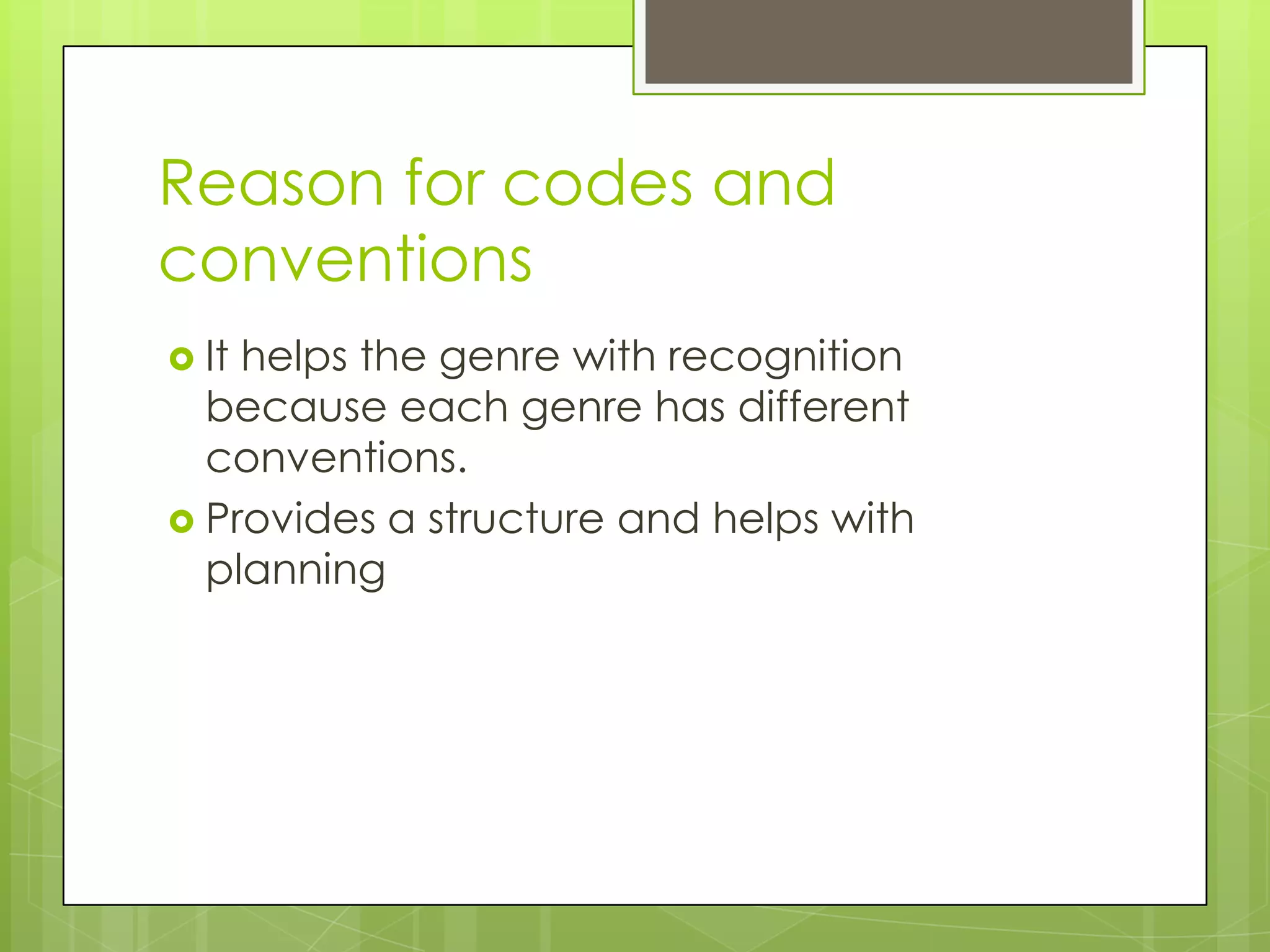 Reason for codes and conventions

It helps the genre with recognition because each genre has different conventions.

Provides a structure and helps with planning